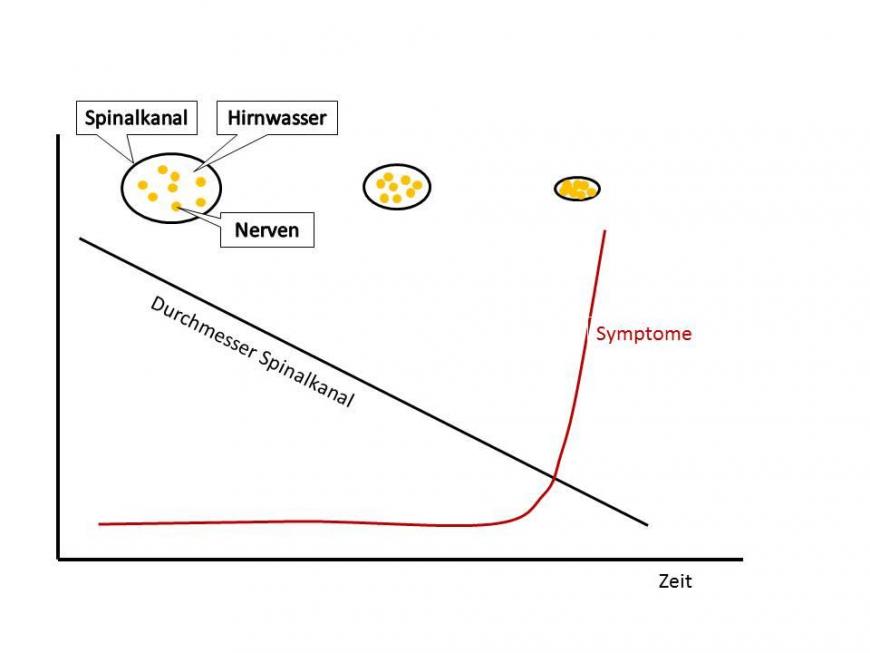 Spinalkanal

Hirnwasser

Nerven

Durchmesser Spinalkanal

Symptome

Zeit